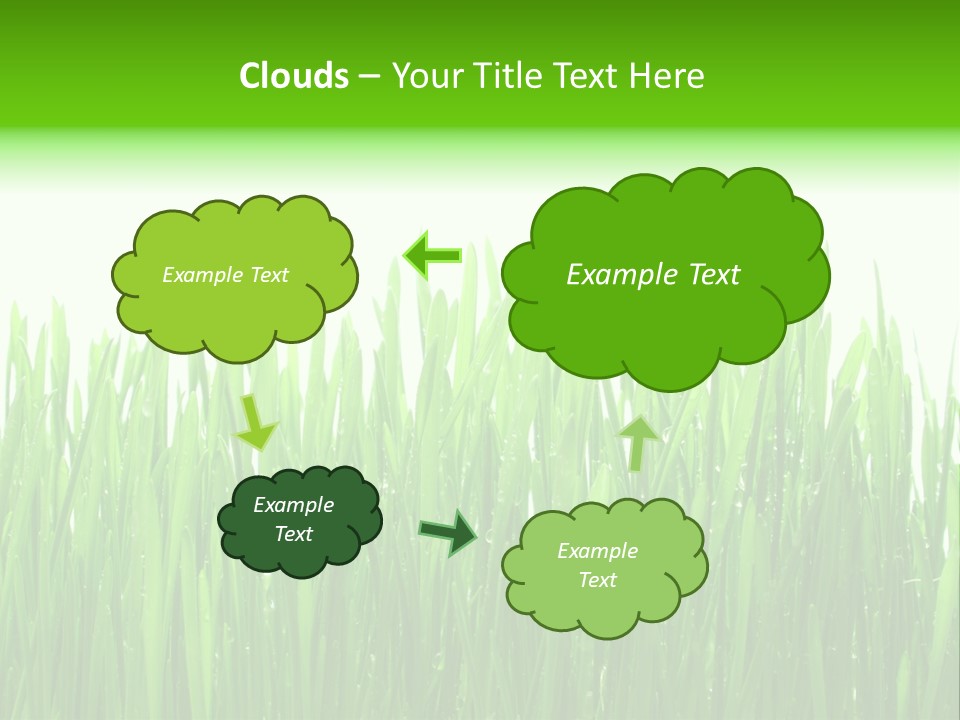 Clouds – Your Title Text Here

Example Text

Example Text

Example Text

Example Text